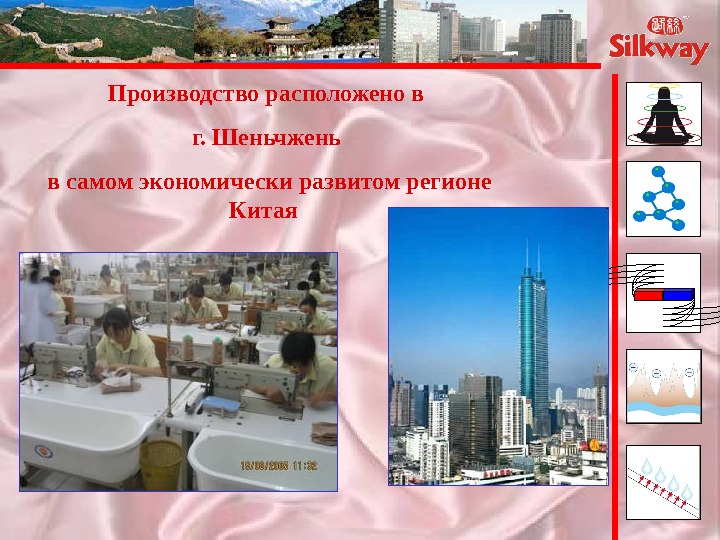 Silkway

Производство расположено в

г. Шеньчжень

в самом экономически развитом регионе Китая

18/08/2008 11:32